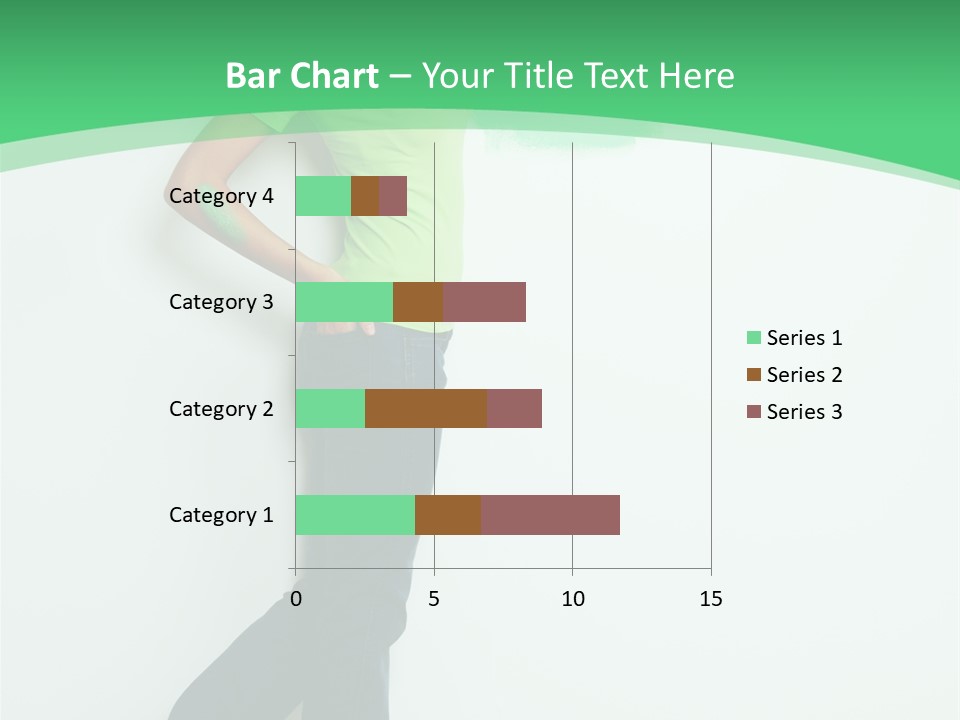 Bar Chart – Your Title Text Here

Category 4
Category 3
Category 2
Category 1

0 5 10 15

Series 1
Series 2
Series 3